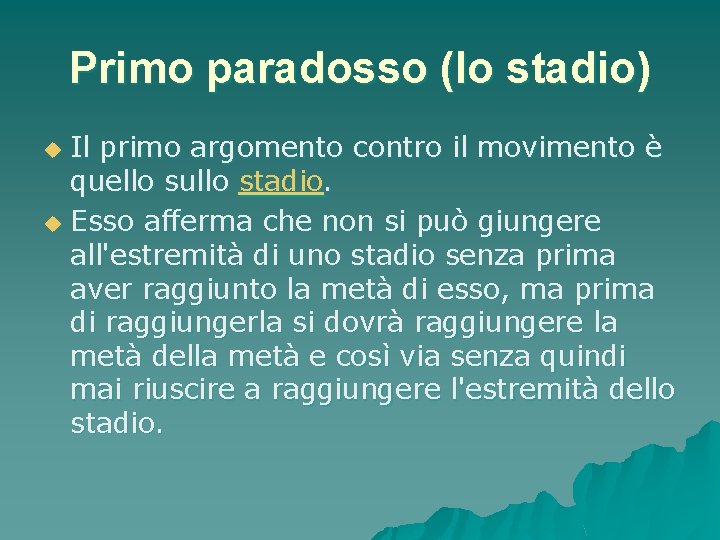 Primo paradosso (lo stadio)

Il primo argomento contro il movimento è quello sullo stadio.

Esso afferma che non si può giungere all'estremità di uno stadio senza prima aver raggiunto la metà di esso, ma prima di raggiungerla si dovrà raggiungere la metà della metà e così via senza quindi mai riuscire a raggiungere l'estremità dello stadio.